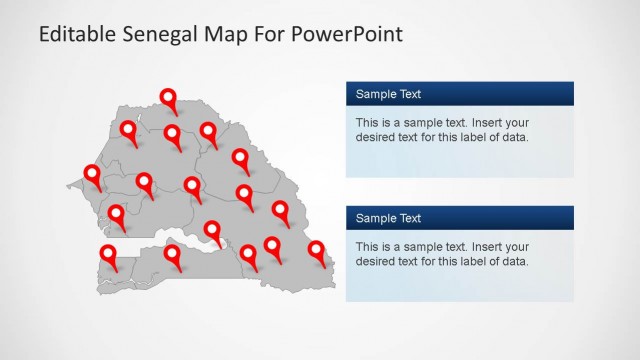 Editable Senegal Map For PowerPoint

Sample Text

This is a sample text. Insert your desired text for this label of data.

Sample Text

This is a sample text. Insert your desired text for this label of data.